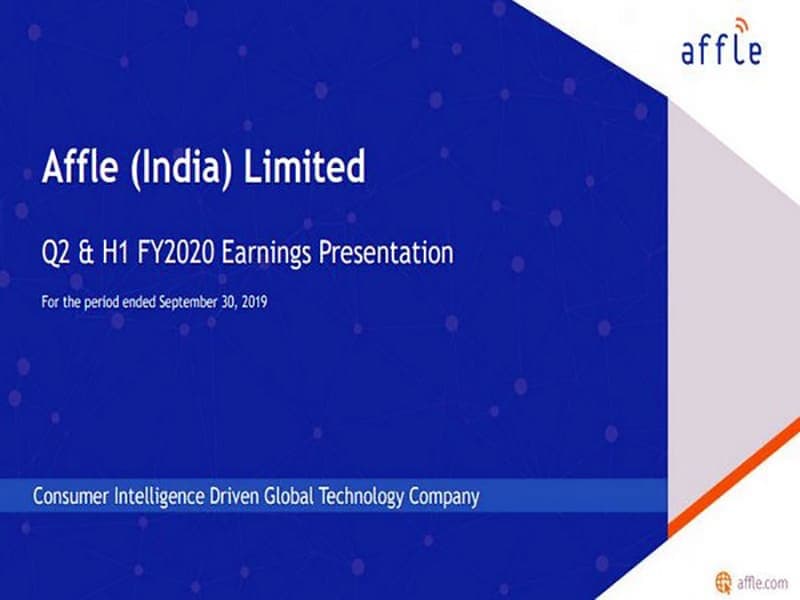 affle

Affle (India) Limited

Q2 & H1 FY2020 Earnings Presentation

For the period ended September 30, 2019

Consumer Intelligence Driven Global Technology Company

affle.com